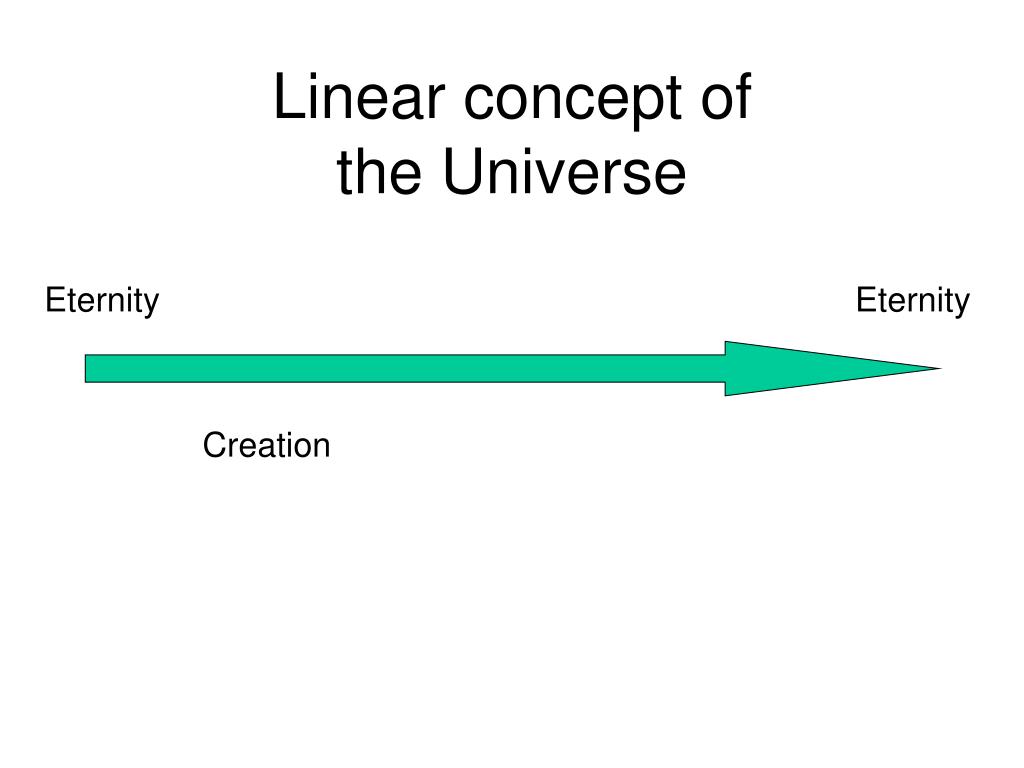 Linear concept of the Universe

Eternity

Eternity

Creation